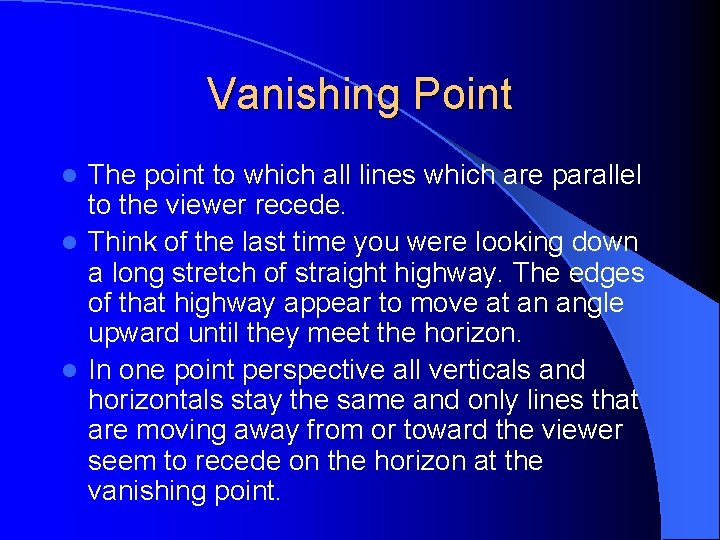 Vanishing Point

- The point to which all lines which are parallel to the viewer recede.
- Think of the last time you were looking down a long stretch of straight highway. The edges of that highway appear to move at an angle upward until they meet the horizon.
- In one point perspective all verticals and horizontals stay the same and only lines that are moving away from or toward the viewer seem to recede on the horizon at the vanishing point.